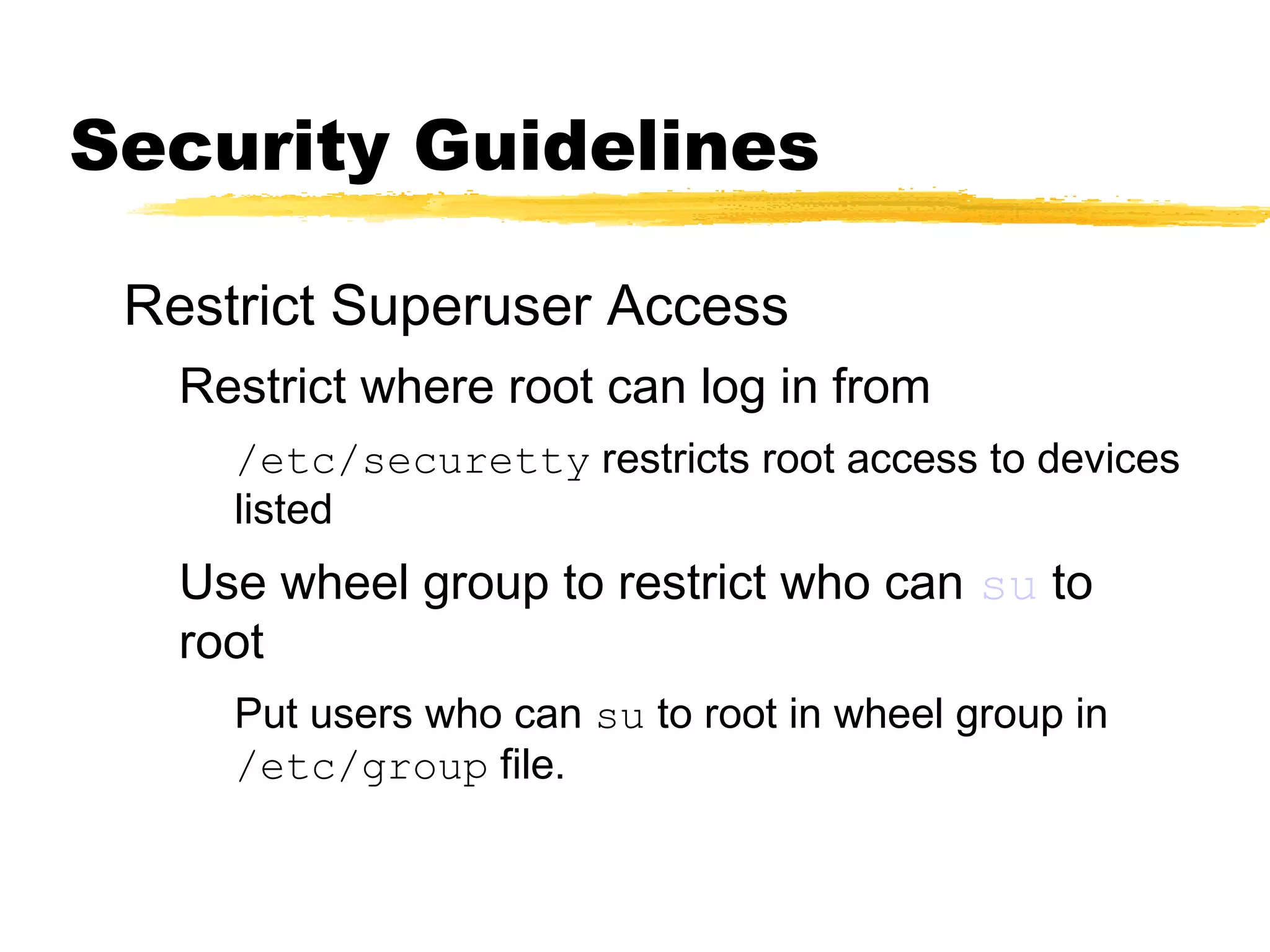 Security Guidelines

Restrict Superuser Access

Restrict where root can log in from

/etc/securetty restricts root access to devices listed

Use wheel group to restrict who can su to root

Put users who can su to root in wheel group in /etc/group file.